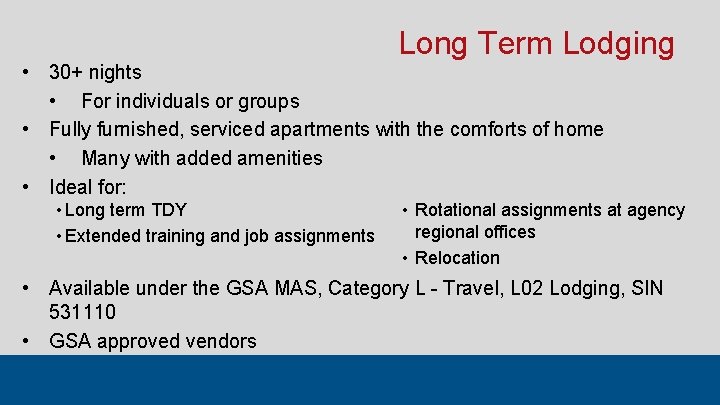 Long Term Lodging

• 30+ nights
• For individuals or groups
• Fully furnished, serviced apartments with the comforts of home
• Many with added amenities
• Ideal for:
• Long term TDY
• Extended training and job assignments
• Rotational assignments at agency regional offices
• Relocation
• Available under the GSA MAS, Category L - Travel, L02 Lodging, SIN 531110
• GSA approved vendors